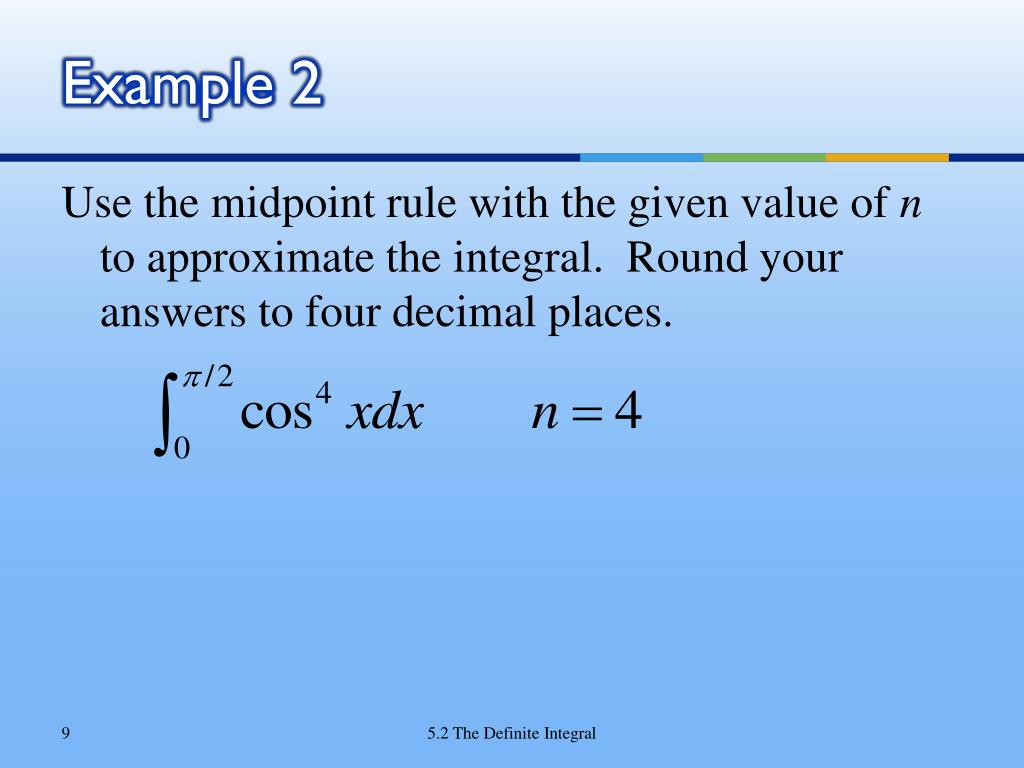 Example 2

Use the midpoint rule with the given value of $n$ to approximate the integral. Round your answers to four decimal places.

$\int_0^{\pi/2} \cos^4 x dx \qquad n = 4$

9

5.2 The Definite Integral